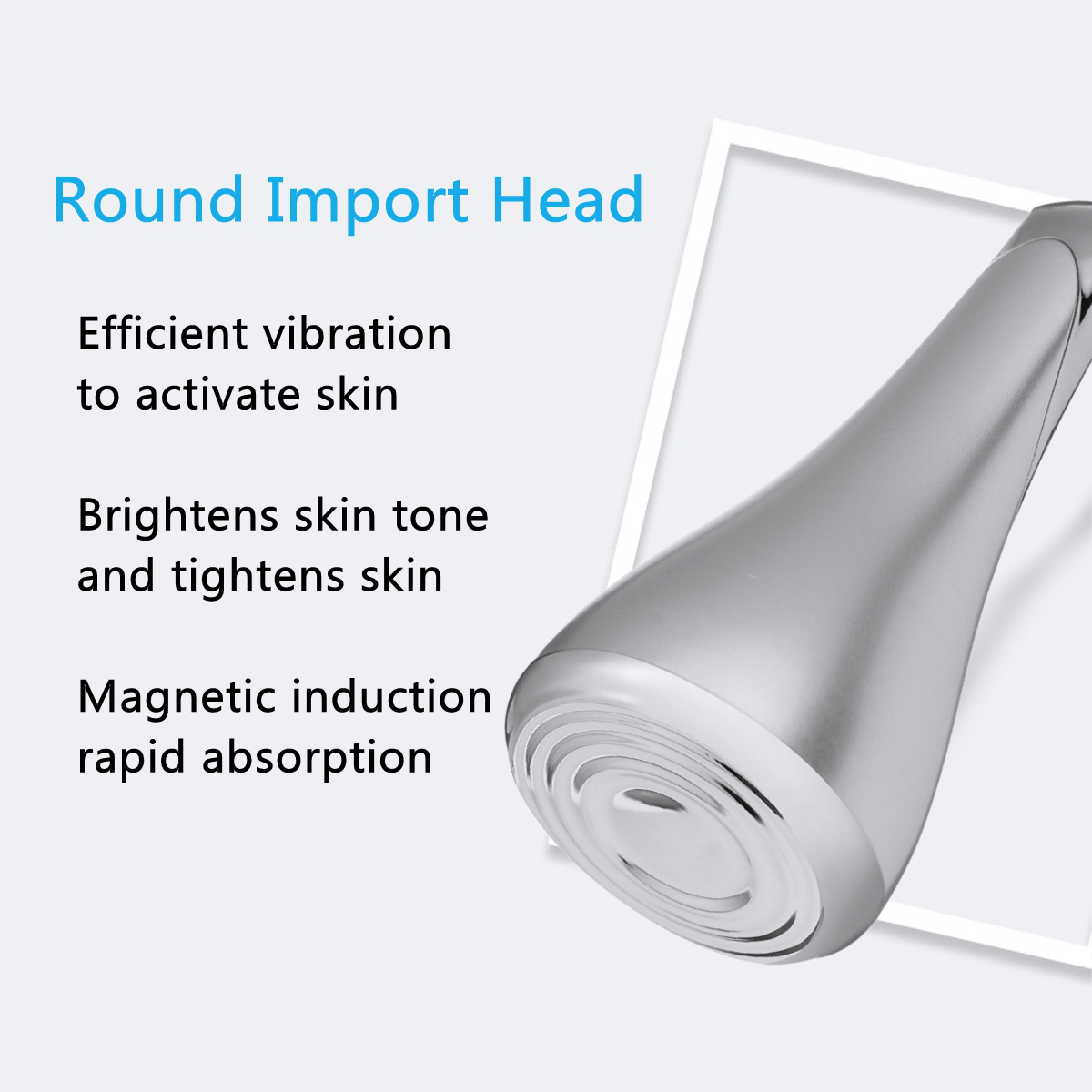 Round Import Head

Efficient vibration to activate skin

Brightens skin tone and tightens skin

Magnetic induction rapid absorption